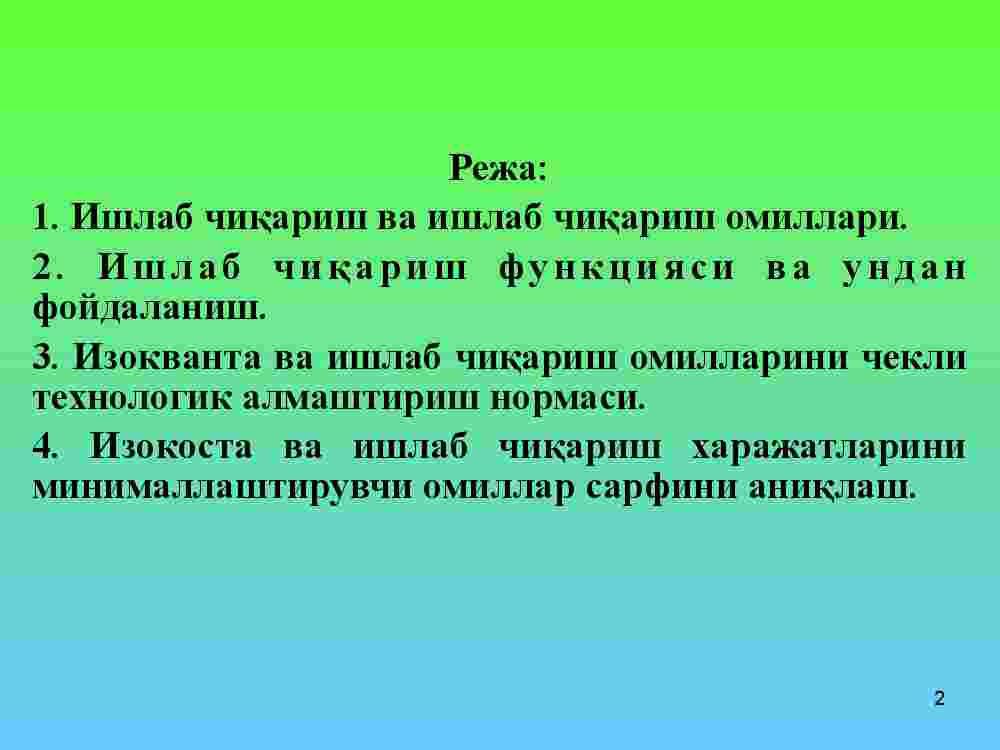 Режа:

1. Ишлаб чиқариш ва ишлаб чиқариш омиллари.

2. Ишлаб чиқариш функцияси ва ундан фойдаланиш.

3. Изокванта ва ишлаб чиқариш омилларини чекли технологик алмаштириш нормаси.

4. Изокоста ва ишлаб чиқариш харажатларини минималлаштирувчи омиллар сарфини аниқлаш.

2